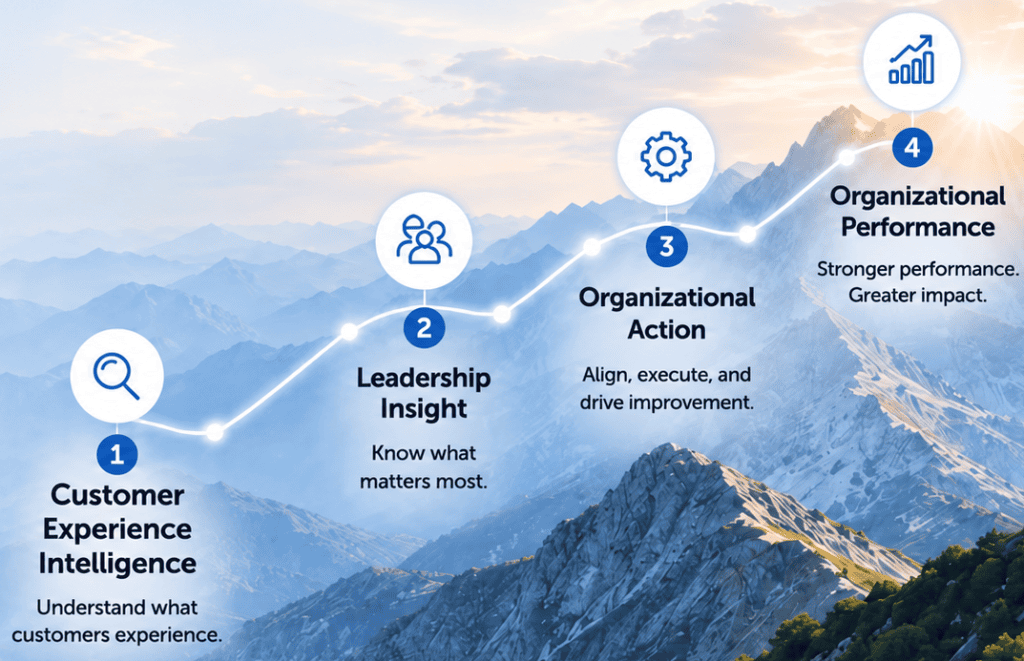 1
Customer Experience Intelligence

Understand what customers experience.

2
Leadership Insight

Know what matters most.

3
Organizational Action

Align, execute, and drive improvement.

4
Organizational Performance

Stronger performance. Greater impact.